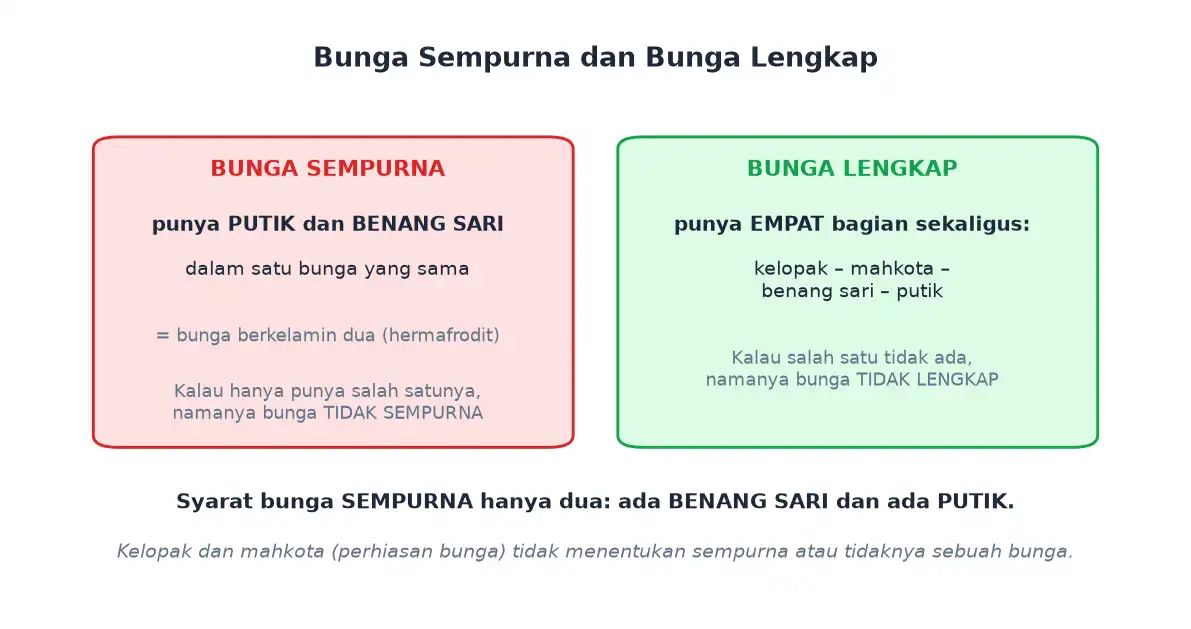 Bunga Sempurna dan Bunga Lengkap

BUNGA SEMPURNA

punya PUTIK dan BENANG SARI

dalam satu bunga yang sama

= bunga berkelamin dua (hermafrodit)

Kalau hanya punya salah satunya, namanya bunga TIDAK SEMPURNA

BUNGA LENGKAP

punya EMPAT bagian sekaligus:

kelopak – mahkota – benang sari – putik

Kalau salah satu tidak ada, namanya bunga TIDAK LENGKAP

Syarat bunga SEMPURNA hanya dua: ada BENANG SARI dan ada PUTIK.

Kelopak dan mahkota (perhiasan bunga) tidak menentukan sempurna atau tidaknya sebuah bunga.